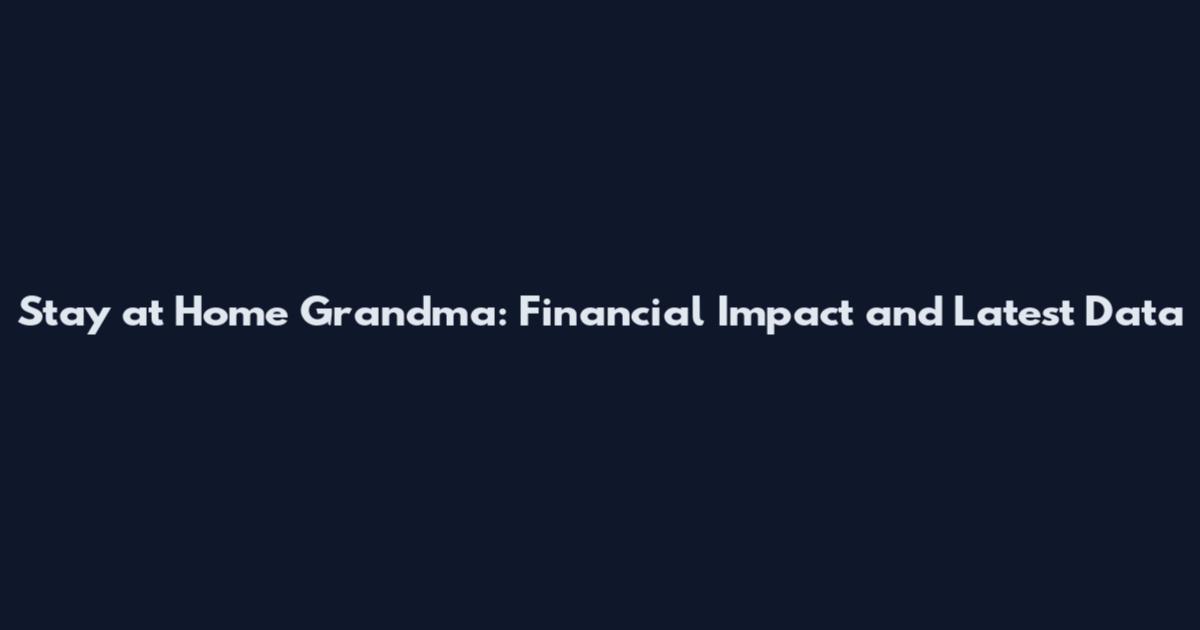 Stay at Home Grandma: Financial Impact and Latest Data